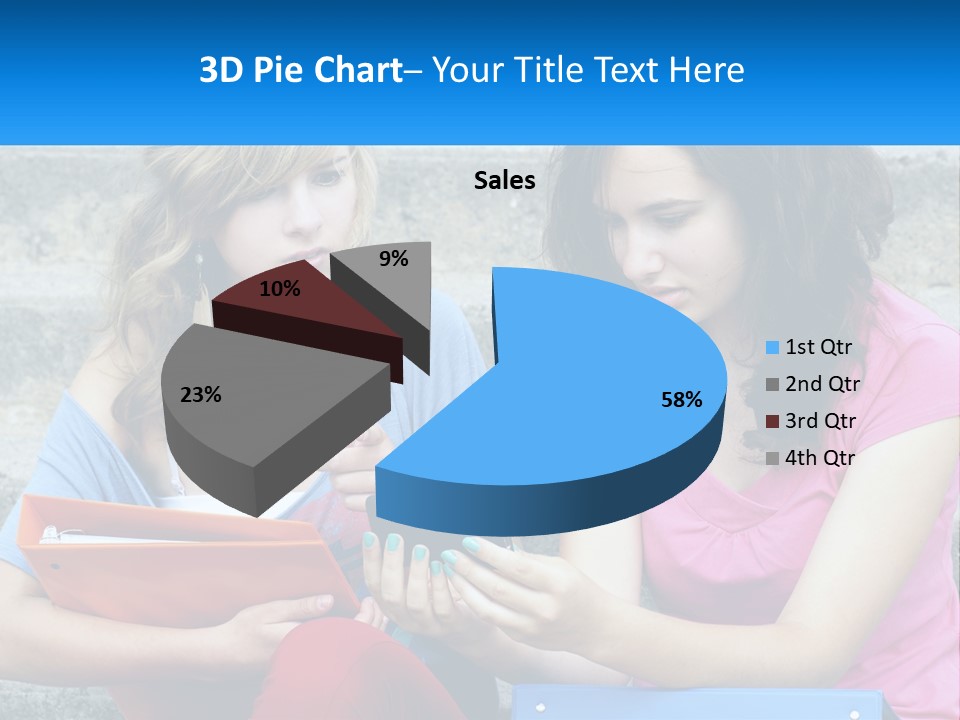 3D Pie Chart– Your Title Text Here

Sales

9%

10%

23%

58%

1st Qtr
2nd Qtr
3rd Qtr
4th Qtr